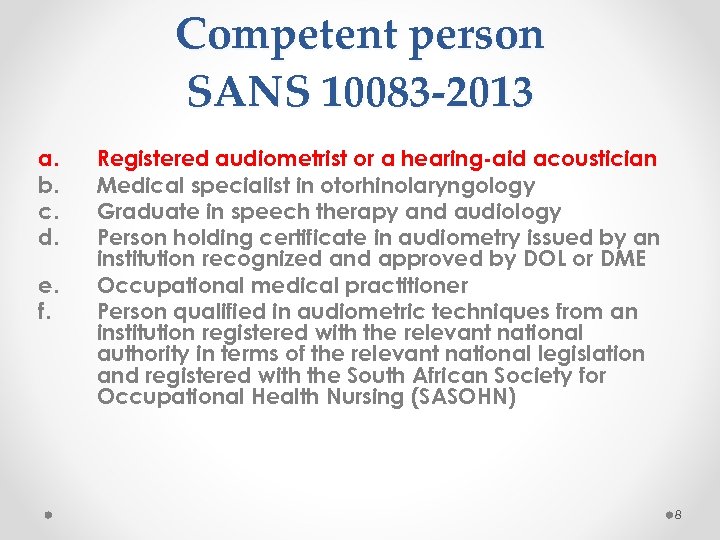 Competent person
SANS 10083-2013

a. Registered audiometrist or a hearing-aid acoustician
b. Medical specialist in otorhinolaryngology
c. Graduate in speech therapy and audiology
d. Person holding certificate in audiometry issued by an institution recognized and approved by DOL or DME
e. Occupational medical practitioner
f. Person qualified in audiometric techniques from an institution registered with the relevant national authority in terms of the relevant national legislation and registered with the South African Society for Occupational Health Nursing (SASOHN)

8